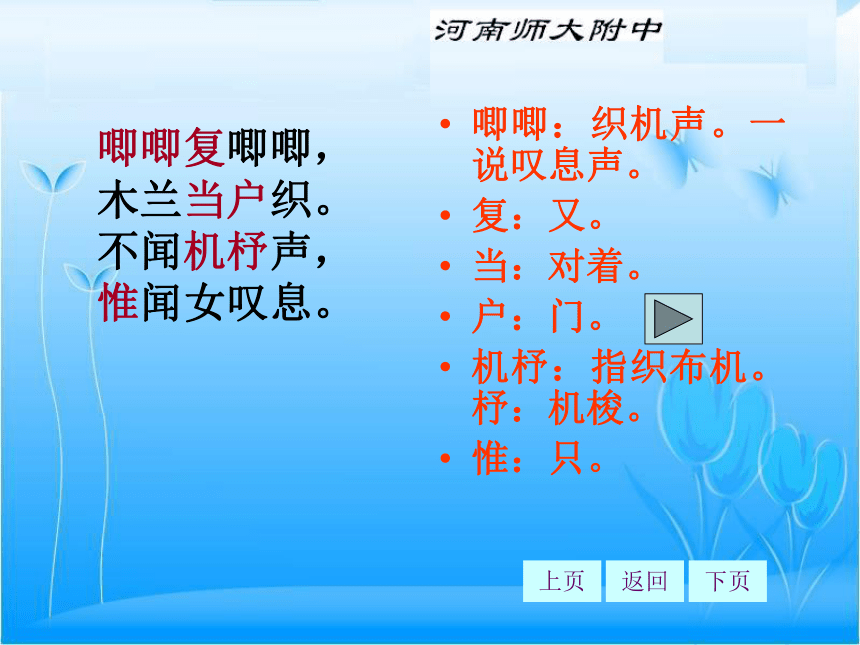 河南师大附中

唧唧复唧唧，
木兰当户织。
不闻机杼声，
惟闻女叹息。

• 唧唧：织机声。一说叹息声。
• 复：又。
• 当：对着。
• 户：门。
• 机杼：指织布机。杼：机梭。
• 惟：只。

上页 返回 下页